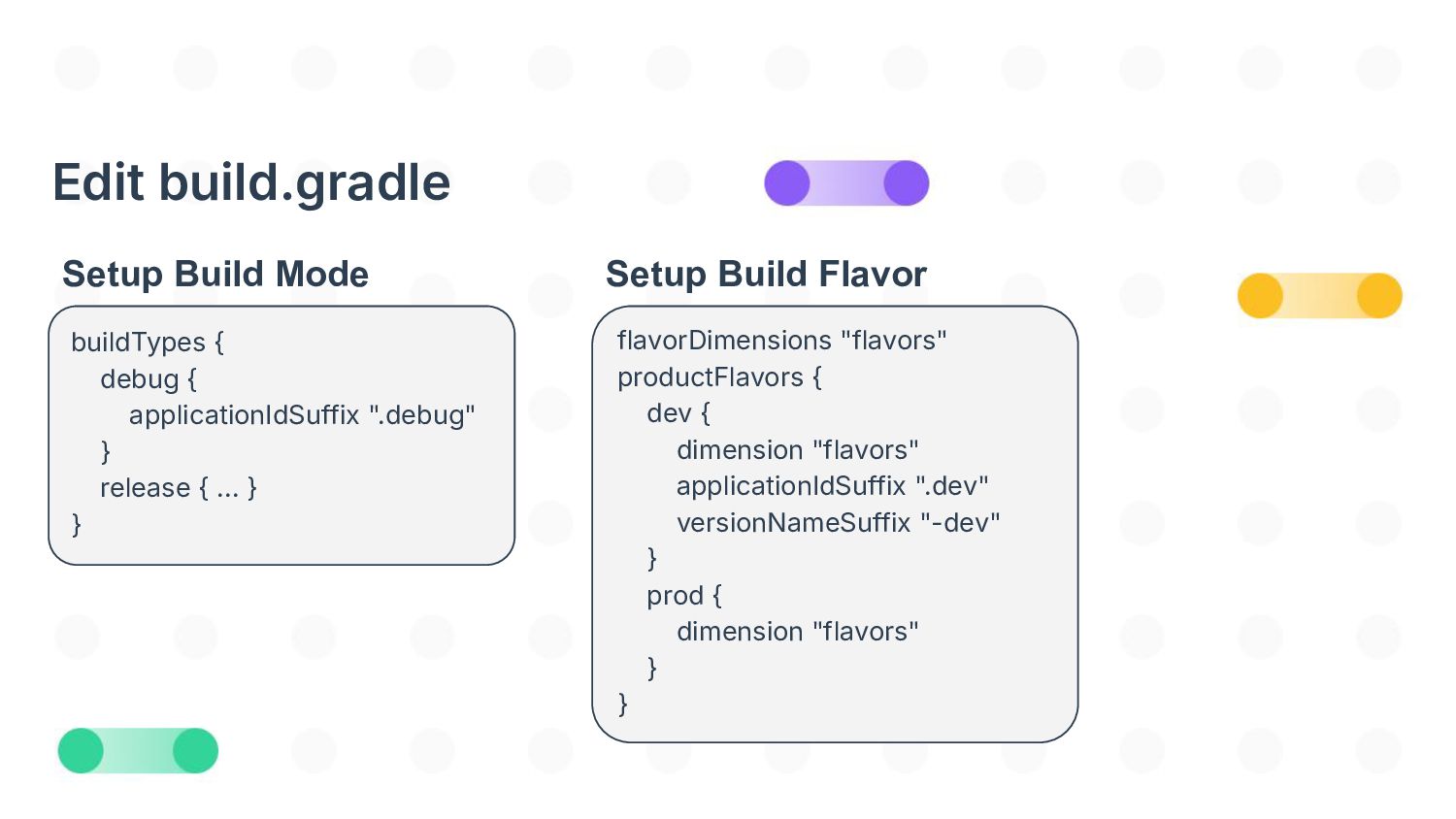 Edit build.gradle

Setup Build Mode

buildTypes {
debug {
applicationIdSuffix ".debug"
}
release { ... }
}

Setup Build Flavor

flavorDimensions "flavors"
productFlavors {
dev {
dimension "flavors"
applicationIdSuffix ".dev"
versionNameSuffix "-dev"
}
prod {
dimension "flavors"
}
}